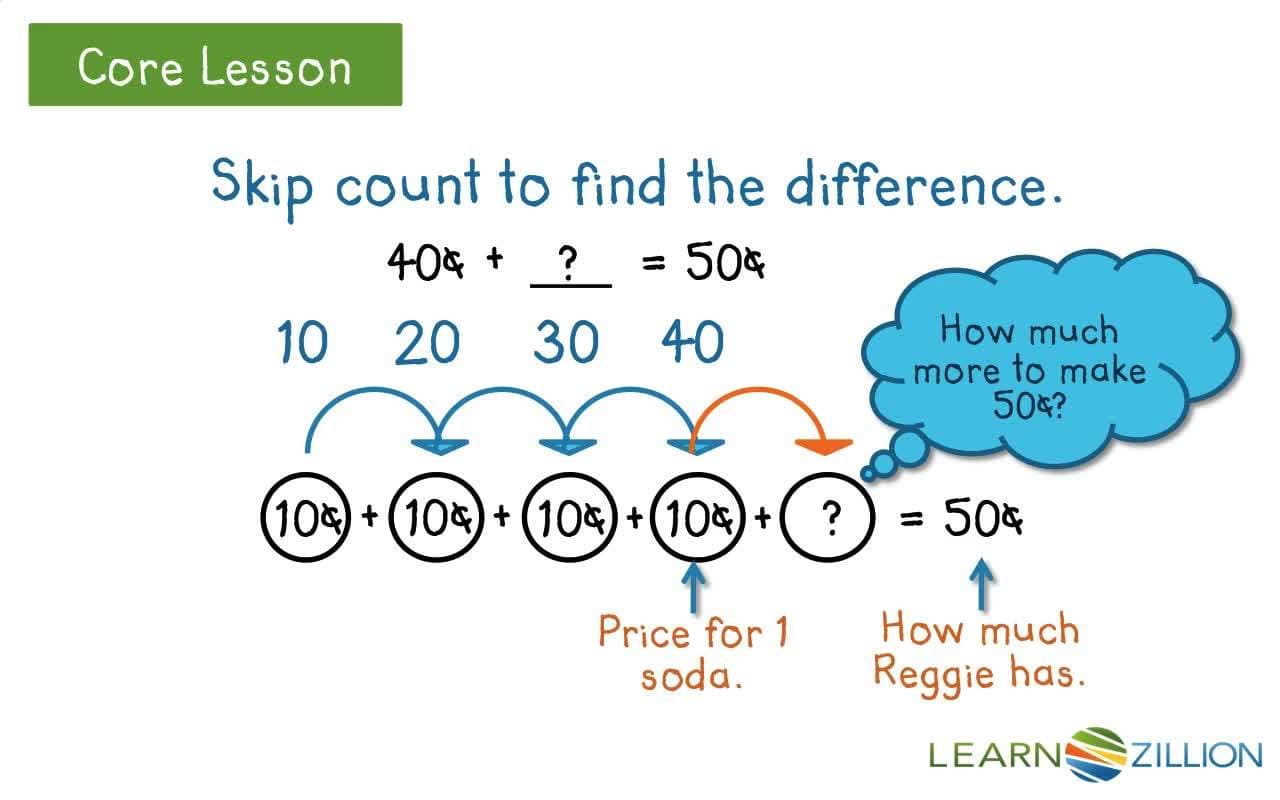 Core Lesson

Skip count to find the difference.

40¢ + ? = 50¢

10 20 30 40

How much more to make 50¢?

10¢ + 10¢ + 10¢ + 10¢ + ? = 50¢

Price for 1 soda.

How much Reggie has.

LEARNZILLION